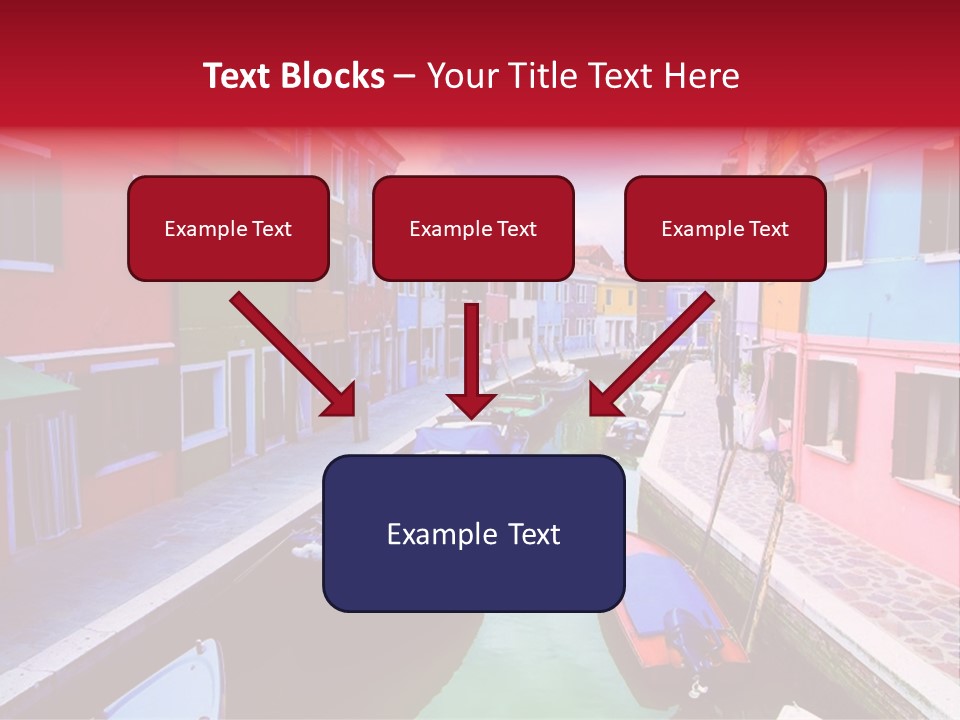 Text Blocks – Your Title Text Here

Example Text

Example Text

Example Text

Example Text